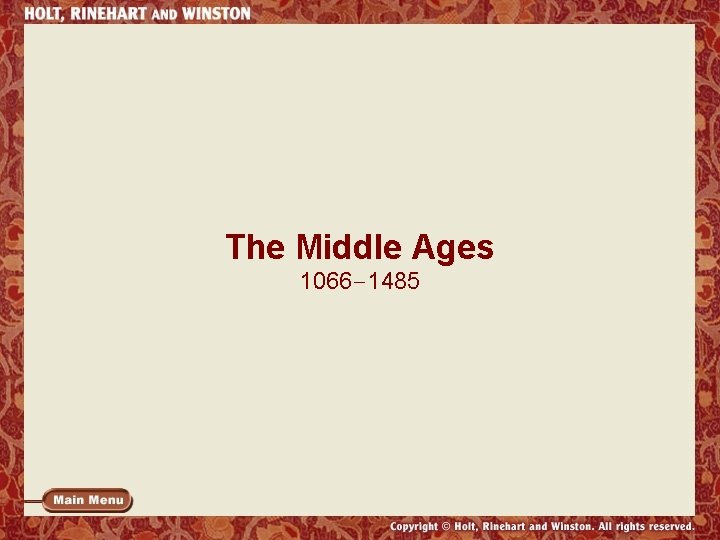 HOLT, RINEHART AND WINSTON

The Middle Ages
1066–1485

Main Menu

Copyright © Holt, Rinehart and Winston. All rights reserved.